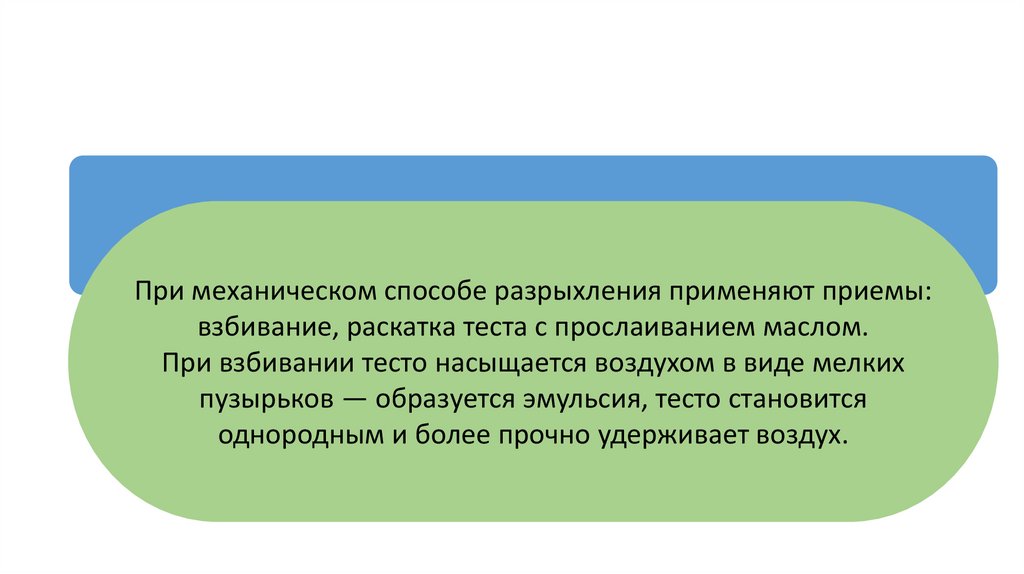 При механическом способе разрыхления применяют приемы: взбивание, раскатка теста с прослаиванием маслом.
При взбивании тесто насыщается воздухом в виде мелких пузырьков — образуется эмульсия, тесто становится однородным и более прочно удерживает воздух.